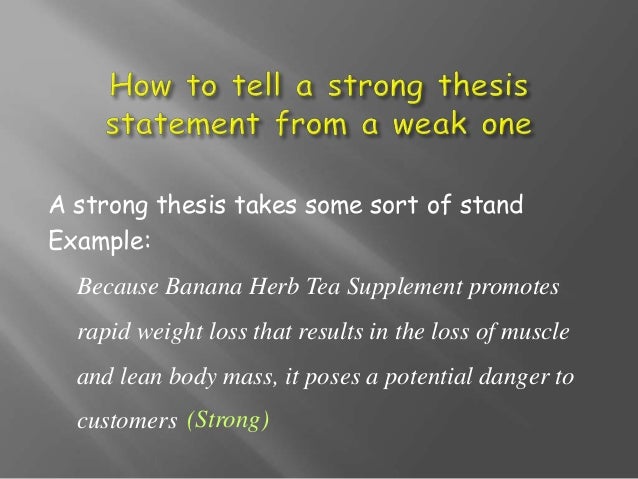 How to tell a strong thesis statement from a weak one

A strong thesis takes some sort of stand
Example:

Because Banana Herb Tea Supplement promotes rapid weight loss that results in the loss of muscle and lean body mass, it poses a potential danger to customers (Strong)